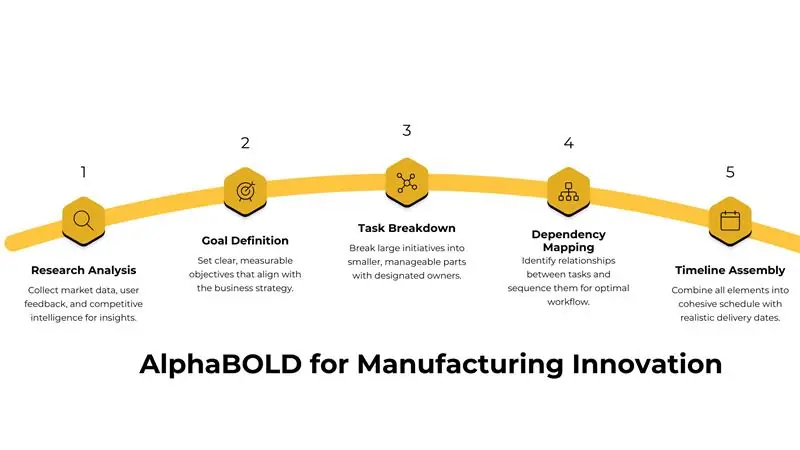 1

Research Analysis

Collect market data, user feedback, and competitive intelligence for insights.

2

Goal Definition

Set clear, measurable objectives that align with the business strategy.

3

Task Breakdown

Break large initiatives into smaller, manageable parts with designated owners.

4

Dependency Mapping

Identify relationships between tasks and sequence them for optimal workflow.

5

Timeline Assembly

Combine all elements into cohesive schedule with realistic delivery dates.

AlphaBOLD for Manufacturing Innovation